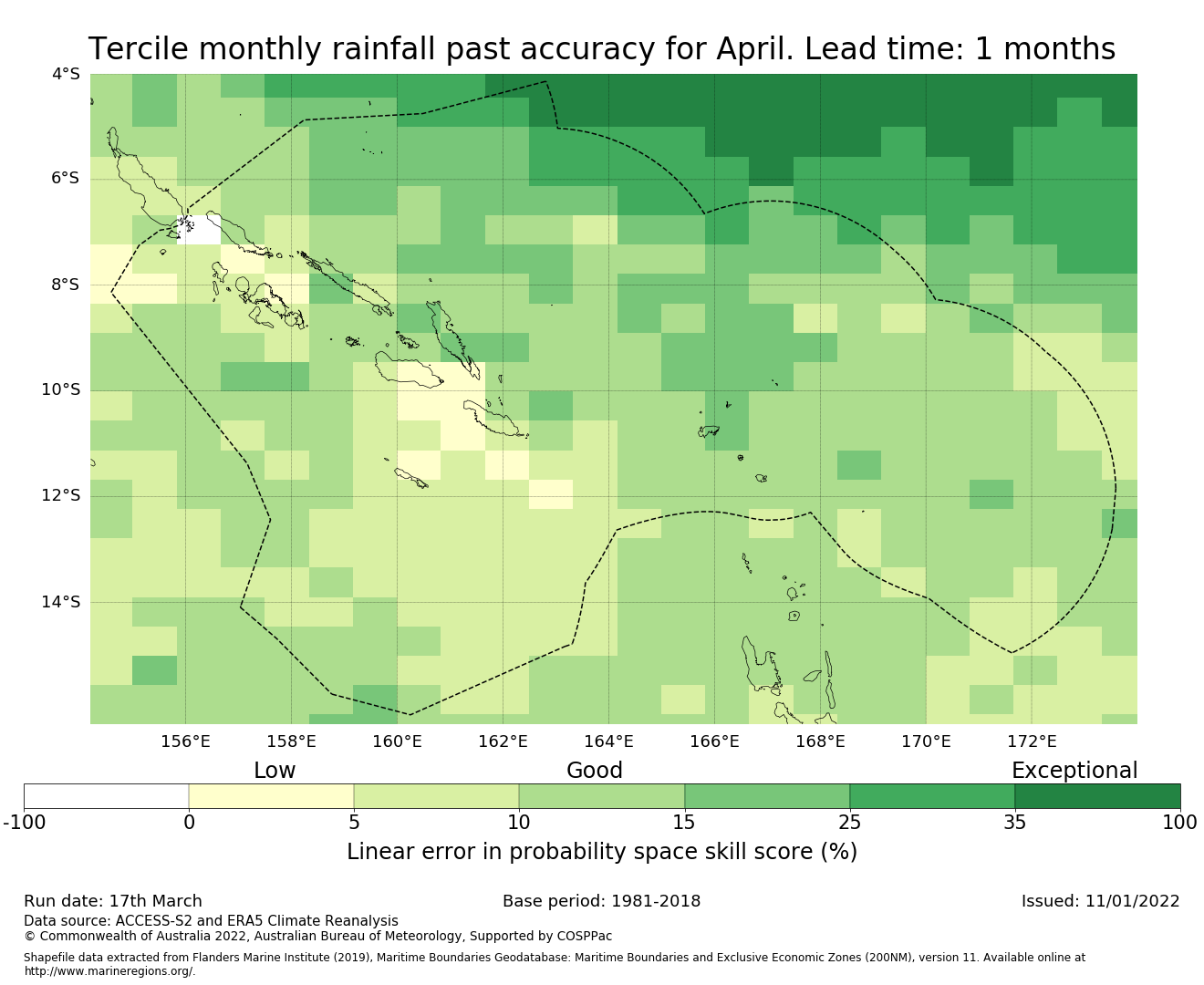 Tercile monthly rainfall past accuracy for April. Lead time: 1 months

4°S
6°S
8°S
10°S
12°S
14°S

156°E 158°E 160°E 162°E 164°E 166°E 168°E 170°E 172°E

Low Good Exceptional

-100 0 5 10 15 25 35 100

Linear error in probability space skill score (%)

Run date: 17th March

Base period: 1981-2018

Issued: 11/01/2022

Data source: ACCESS-S2 and ERA5 Climate Reanalysis
© Commonwealth of Australia 2022, Australian Bureau of Meteorology, Supported by COSPPac

Shapefile data extracted from Flanders Marine Institute (2019), Maritime Boundaries Geodatabase: Maritime Boundaries and Exclusive Economic Zones (200NM), version 11. Available online at http://www.marineregions.org/.